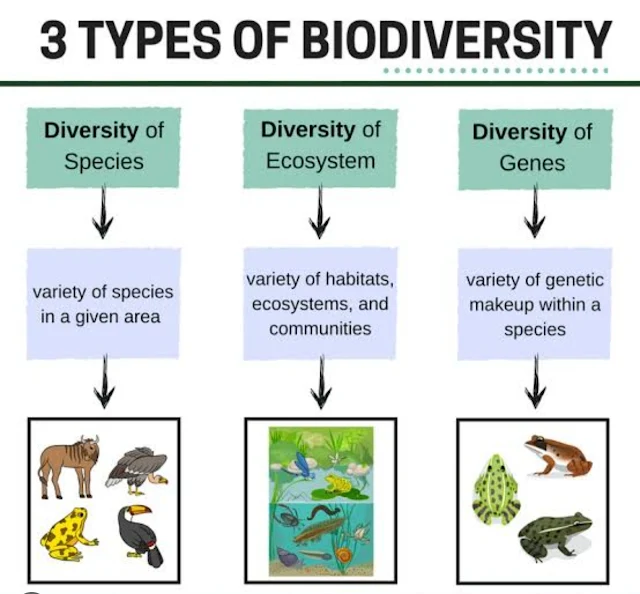 3 TYPES OF BIODIVERSITY

Diversity of Species

variety of species in a given area

Diversity of Ecosystem

variety of habitats, ecosystems, and communities

Diversity of Genes

variety of genetic makeup within a species